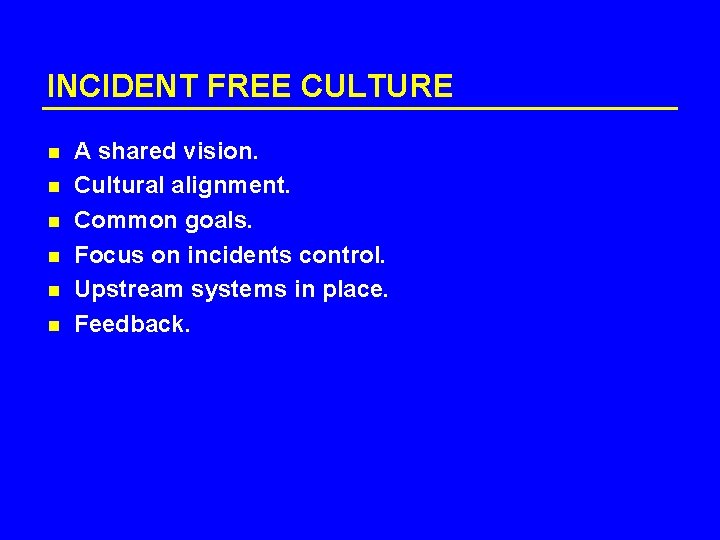 INCIDENT FREE CULTURE

- A shared vision.
- Cultural alignment.
- Common goals.
- Focus on incidents control.
- Upstream systems in place.
- Feedback.